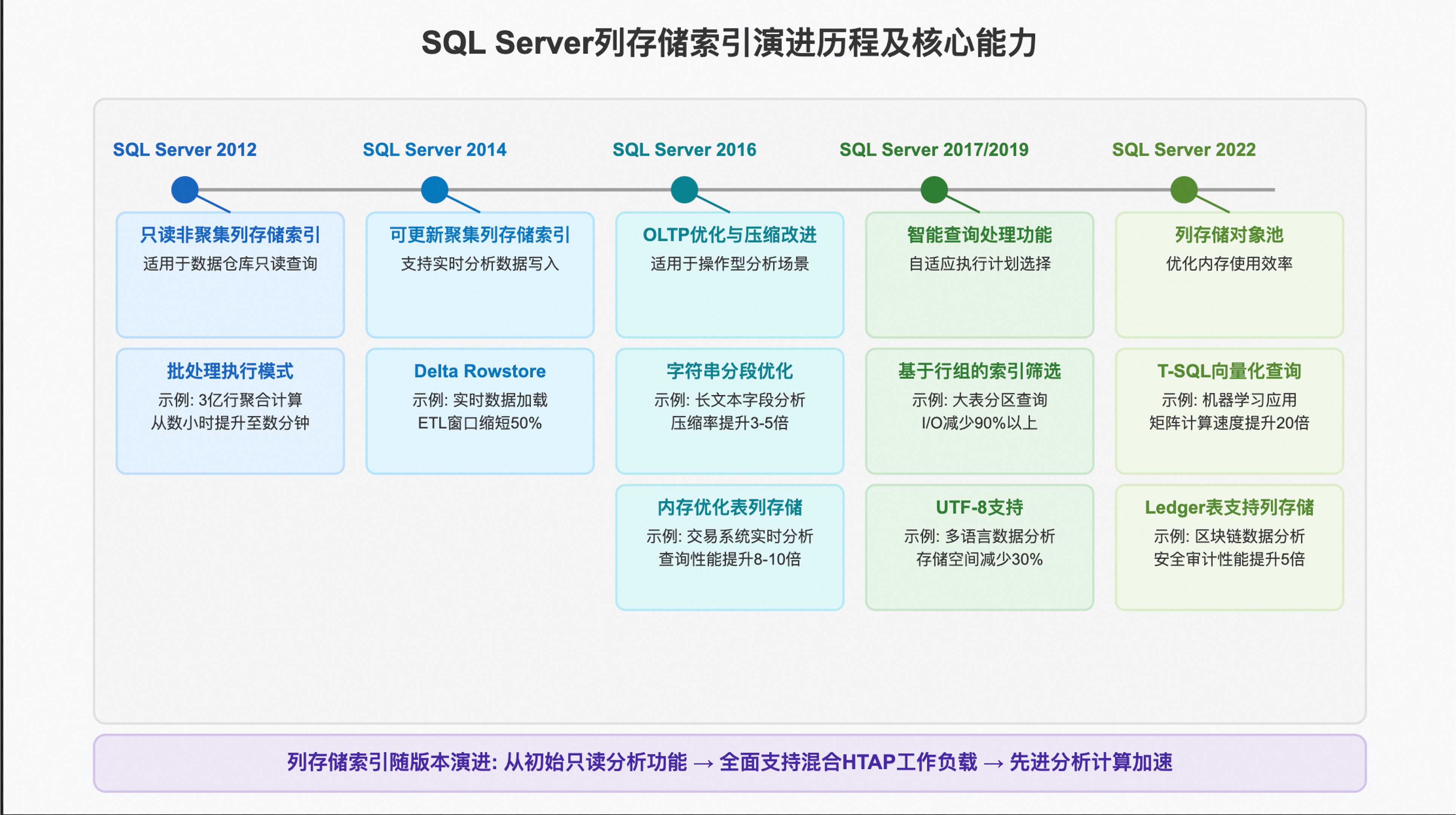 SQL Server列存储索引演进历程及核心能力

SQL Server 2012

只读非聚集列存储索引
适用于数据仓库只读查询

批处理执行模式
示例: 3亿行聚合计算
从数小时提升至数分钟

SQL Server 2014

可更新聚集列存储索引
支持实时分析数据写入

Delta Rowstore
示例: 实时数据加载
ETL窗口缩短50%

SQL Server 2016

OLTP优化与压缩改进
适用于操作型分析场景

字符串分段优化
示例: 长文本字段分析
压缩率提升3-5倍

内存优化表列存储
示例: 交易系统实时分析
查询性能提升8-10倍

SQL Server 2017/2019

智能查询处理功能
自适应执行计划选择

基于行组的索引筛选
示例: 大表分区查询
I/O减少90%以上

UTF-8支持
示例: 多语言数据分析
存储空间减少30%

SQL Server 2022

列存储对象池
优化内存使用效率

T-SQL向量化查询
示例: 机器学习应用
矩阵计算速度提升20倍

Ledger表支持列存储
示例: 区块链数据分析
安全审计性能提升5倍

列存储索引随版本演进: 从初始只读分析功能 → 全面支持混合HTAP工作负载 → 先进分析计算加速